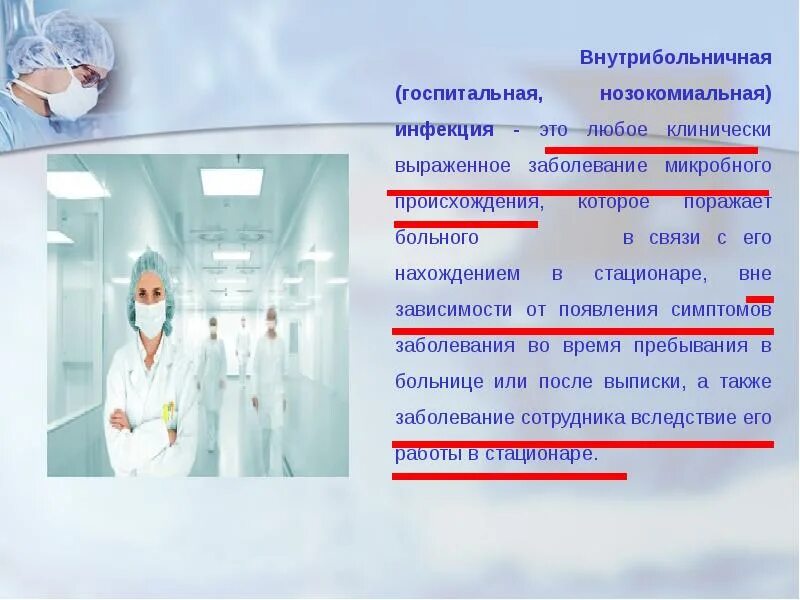 Внутрибольничная (госпитальная, нозокомиальная) инфекция - это любое клинически выраженное заболевание микробного происхождения, которое поражает больного в связи с его нахождением в стационаре, вне зависимости от появления симптомов заболевания во время пребывания в больнице или после выписки, а также заболевание сотрудника вследствие его работы в стационаре.